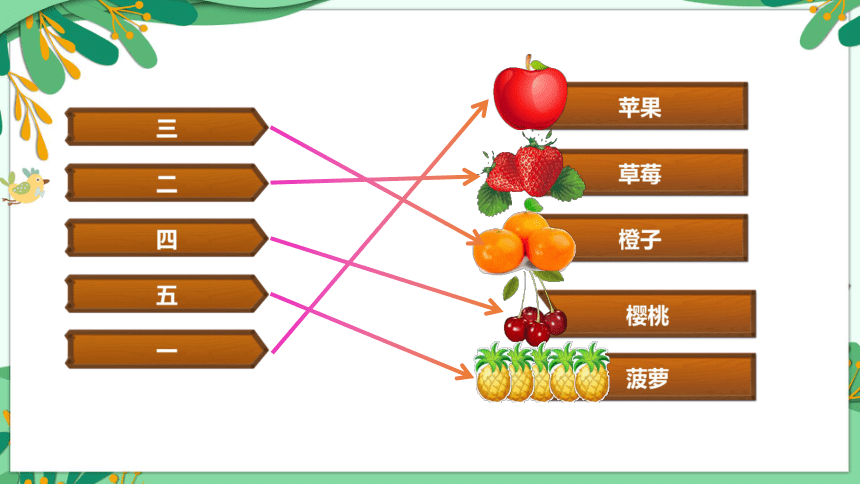 三

二

四

五

一

苹果

草莓

橙子

樱桃

菠萝